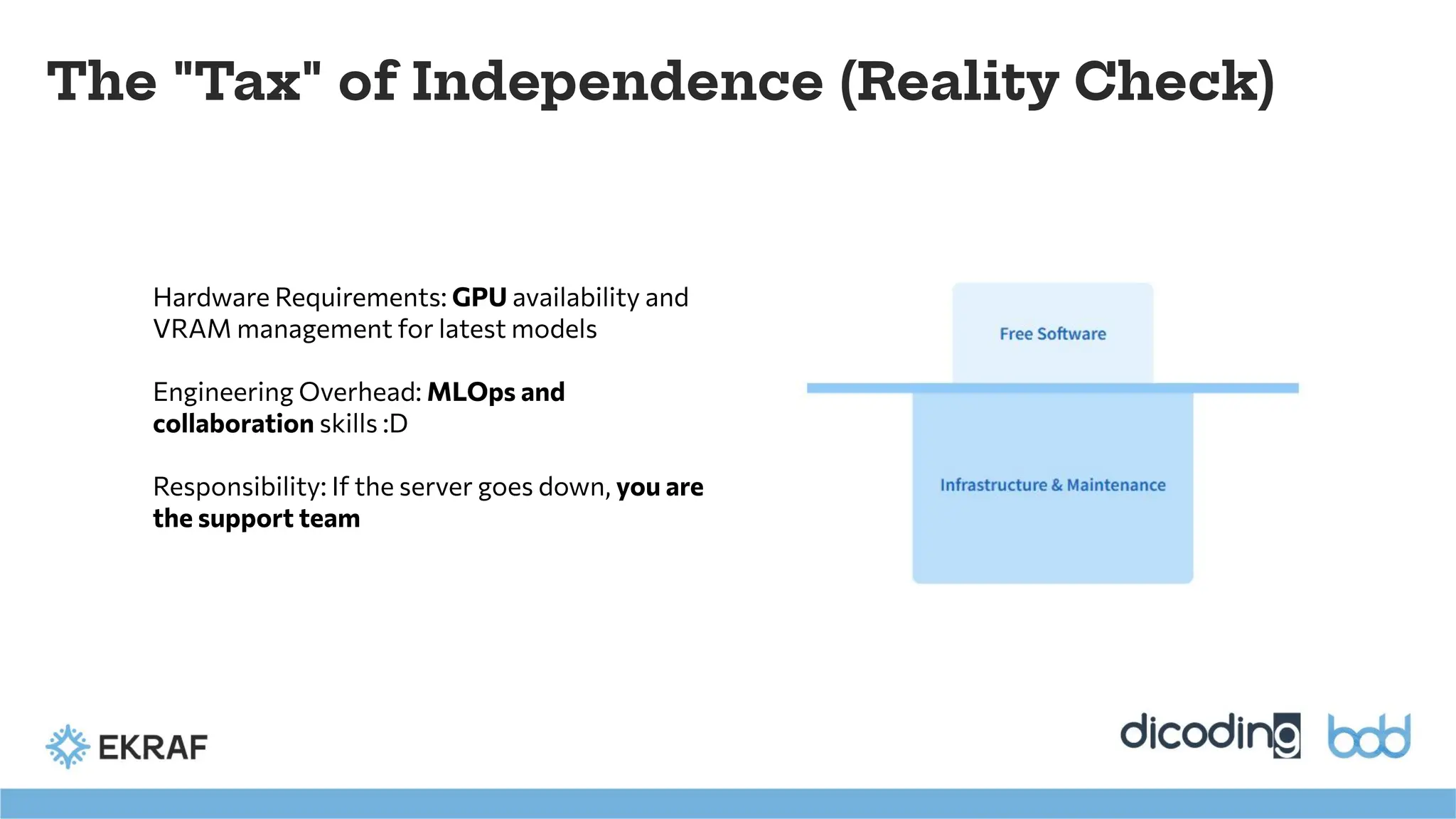 The "Tax" of Independence (Reality Check)

Hardware Requirements: GPU availability and VRAM management for latest models

Engineering Overhead: MLOps and collaboration skills :D

Responsibility: If the server goes down, you are the support team

Free Software

Infrastructure & Maintenance

EKRAF

dicoding

bdd